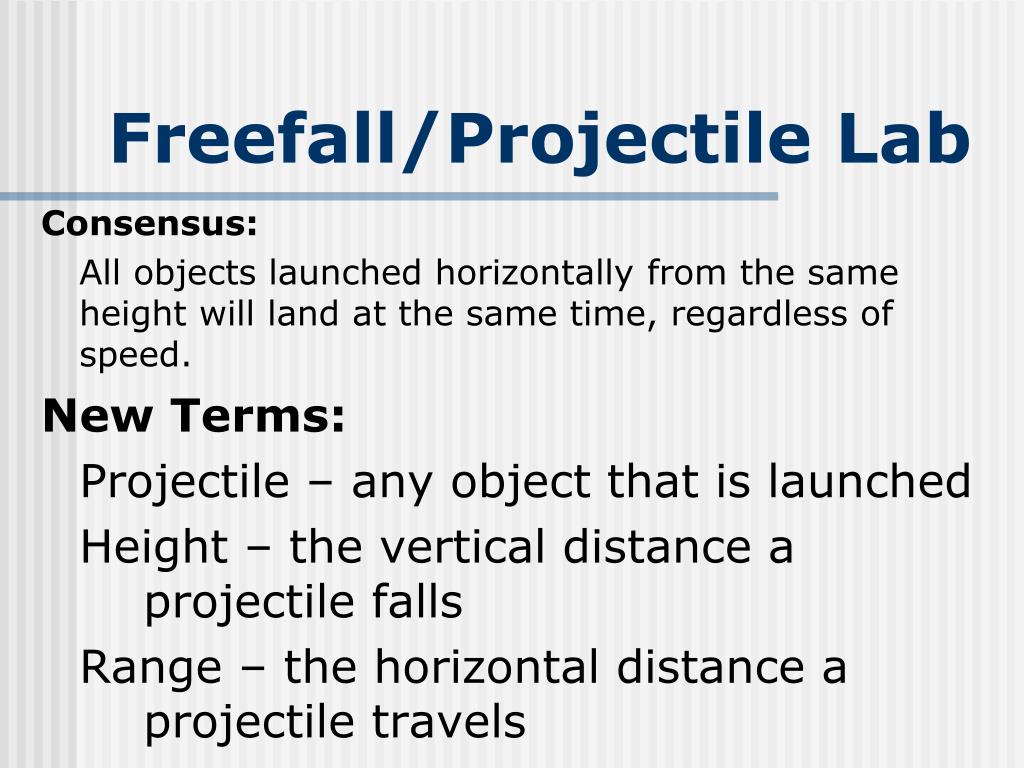 Freefall/Projectile Lab

Consensus:

All objects launched horizontally from the same height will land at the same time, regardless of speed.

New Terms:

Projectile – any object that is launched

Height – the vertical distance a projectile falls

Range – the horizontal distance a projectile travels